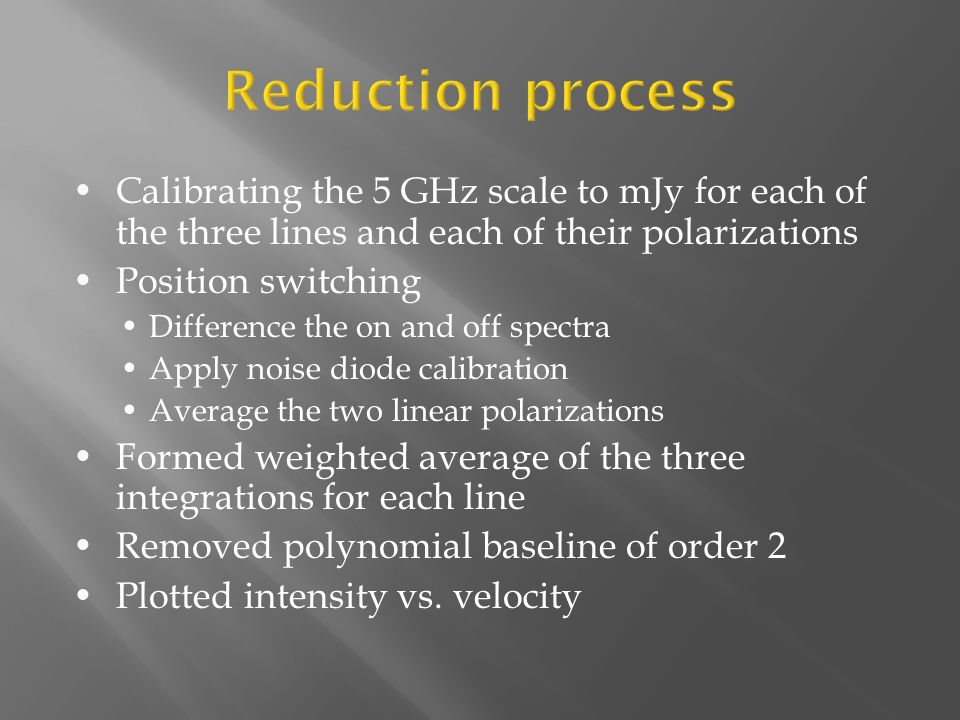 Reduction process

• Calibrating the 5 GHz scale to mJy for each of the three lines and each of their polarizations
• Position switching
  • Difference the on and off spectra
  • Apply noise diode calibration
  • Average the two linear polarizations
• Formed weighted average of the three integrations for each line
• Removed polynomial baseline of order 2
• Plotted intensity vs. velocity